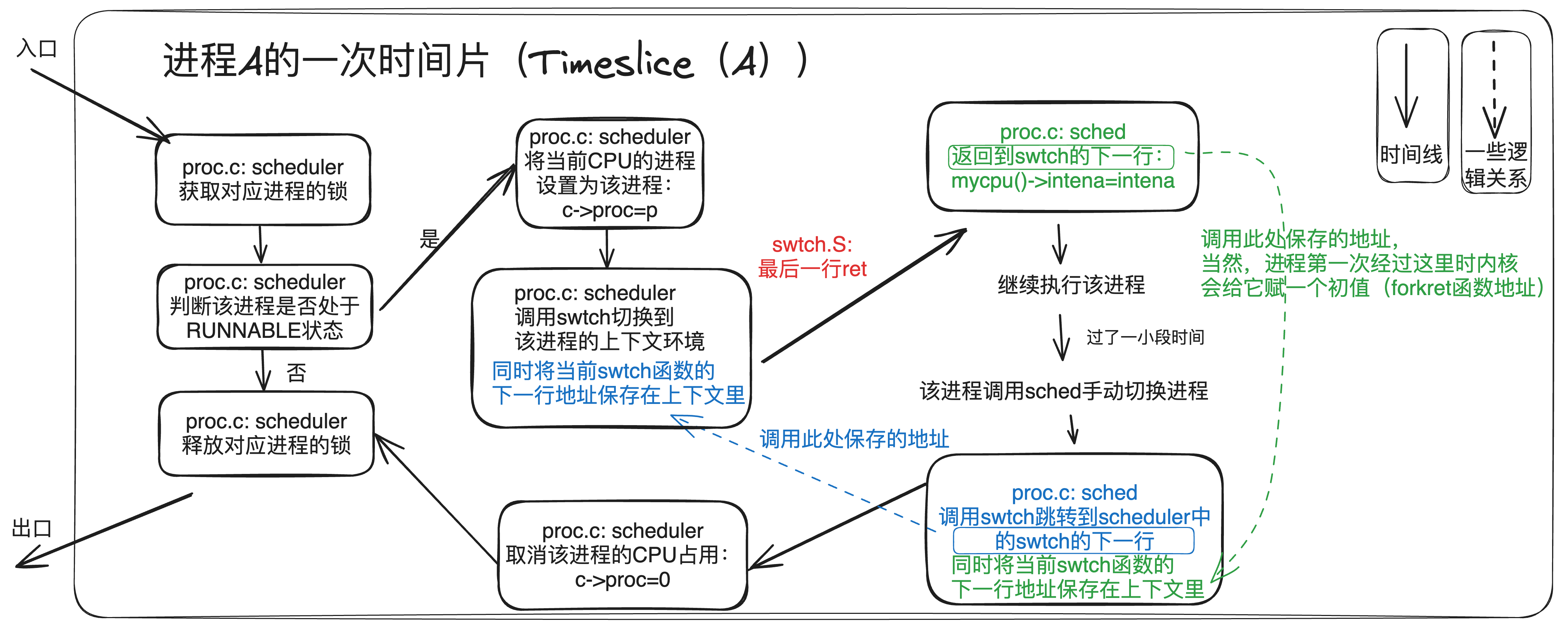 入口

进程A的一次时间片（Timeslice（A））

时间线

一些逻辑关系

proc.c: scheduler
获取对应进程的锁

proc.c: scheduler
判断该进程是否处于RUNNABLE状态

是

否

proc.c: scheduler
释放对应进程的锁

出口

proc.c: scheduler
将当前CPU的进程设置为该进程：
c->proc=p

proc.c: scheduler
调用swtch切换到该进程的上下文环境
同时将当前swtch函数的下一行地址保存在上下文里

swtch.S:
最后一行ret

proc.c: sched
返回到swtch的下一行：
mycpu()->intena=intena

继续执行该进程

过了一小段时间

该进程调用sched手动切换进程

调用此处保存的地址，
当然，进程第一次经过这里时内核会给它赋一个初值（forkret函数地址）

调用此处保存的地址

proc.c: sched
调用swtch跳转到scheduler中的swtch的下一行
同时将当前swtch函数的下一行地址保存在上下文里

proc.c: scheduler
取消该进程的CPU占用：
c->proc=0